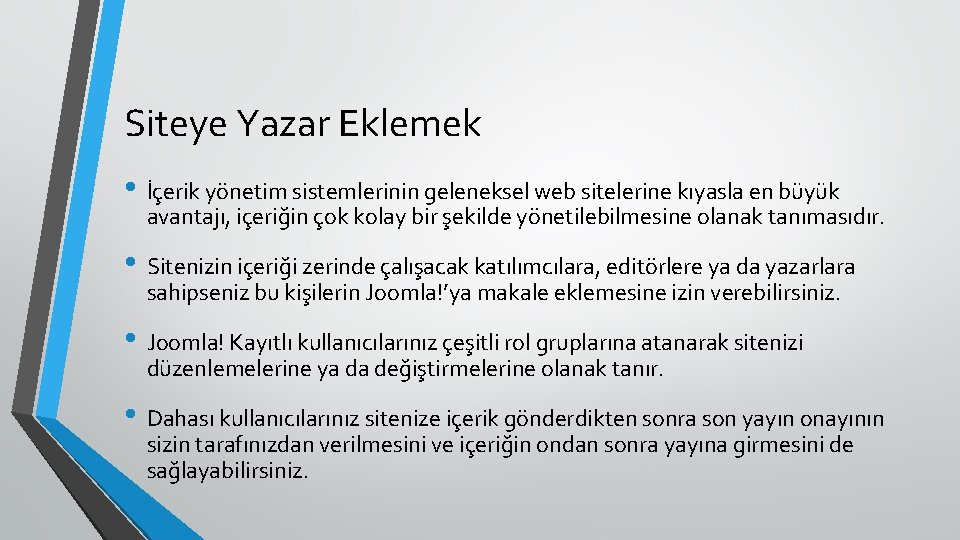 Siteye Yazar Eklemek

• İçerik yönetim sistemlerinin geleneksel web sitelerine kıyasla en büyük avantajı, içeriğin çok kolay bir şekilde yönetilebilmesine olanak tanımasıdır.

• Sitenizin içeriği zerinde çalışacak katılımcılara, editörlere ya da yazarlara sahipseniz bu kişilerin Joomla!'ya makale eklemesine izin verebilirsiniz.

• Joomla! Kayıtlı kullanıcılarınız çeşitli rol gruplarına atanarak sitenizi düzenlemelerine ya da değiştirmelerine olanak tanır.

• Dahası kullanıcılarınız sitenize içerik gönderdikten sonra son yayın onayının sizin tarafınızdan verilmesini ve içeriğin ondan sonra yayına girmesini de sağlayabilirsiniz.